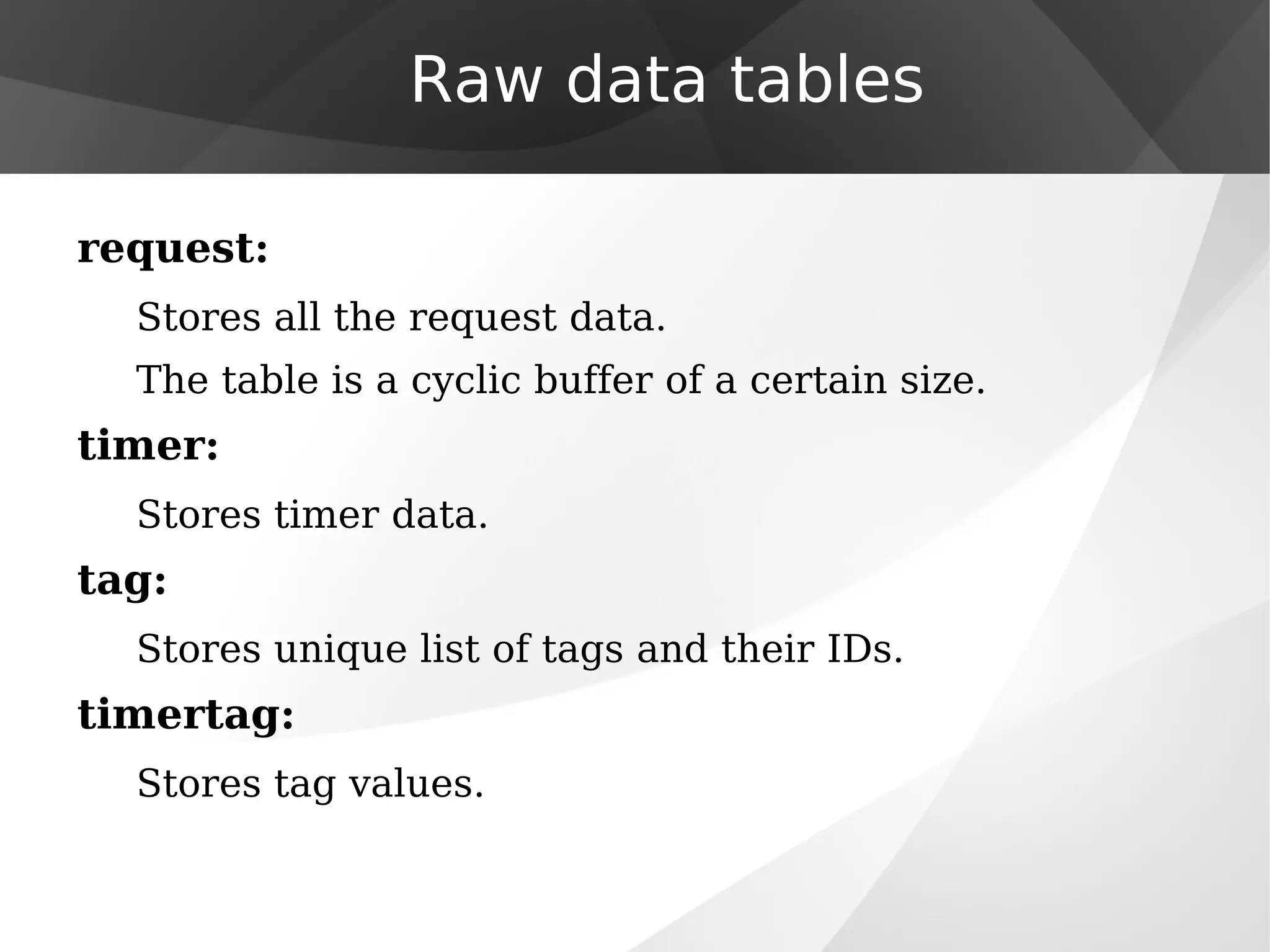 Raw data tables

request:

Stores all the request data.

The table is a cyclic buffer of a certain size.

timer:

Stores timer data.

tag:

Stores unique list of tags and their IDs.

timertag:

Stores tag values.